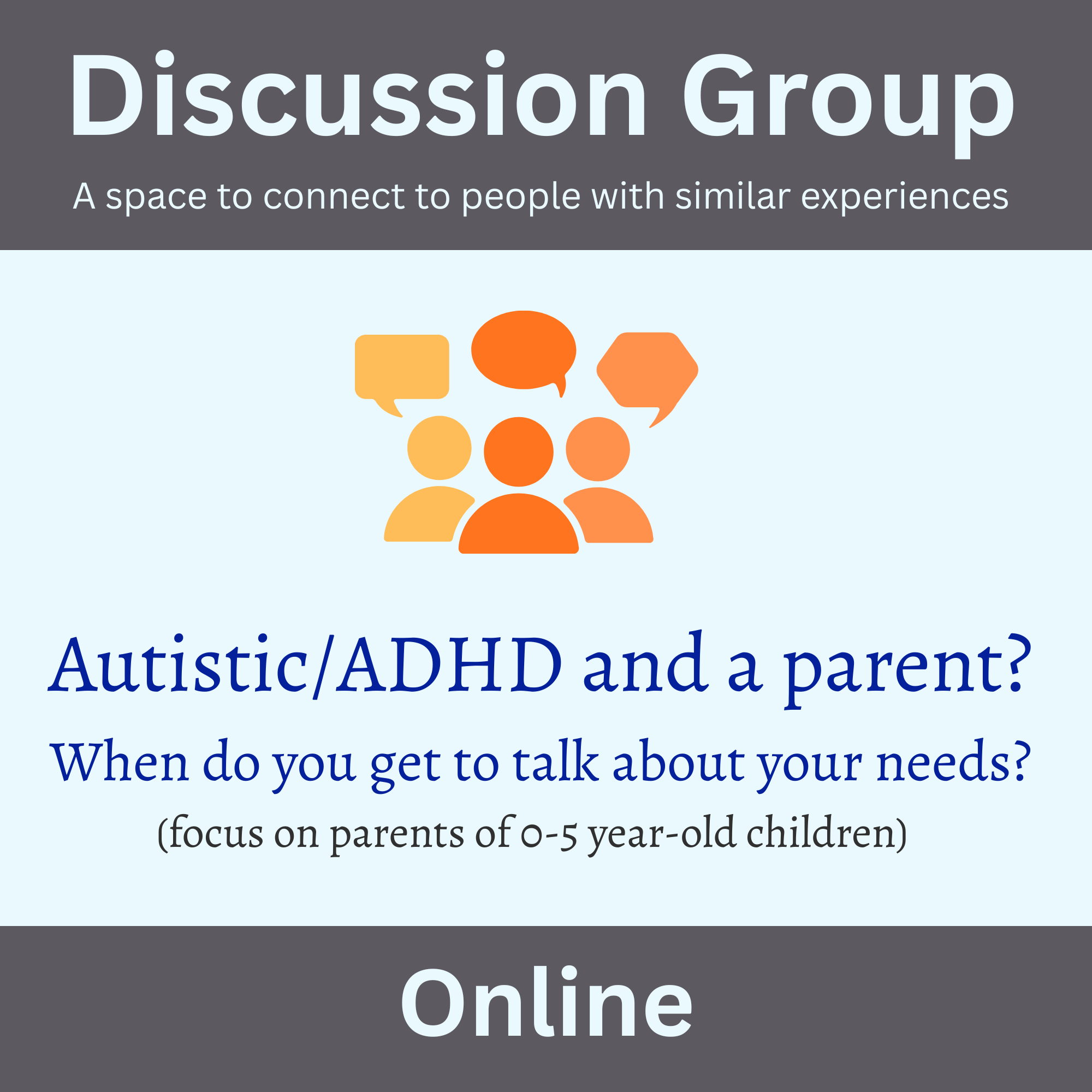 Discussion Group

A space to connect to people with similar experiences

Autistic/ADHD and a parent?

When do you get to talk about your needs?

(focus on parents of 0-5 year-old children)

Online